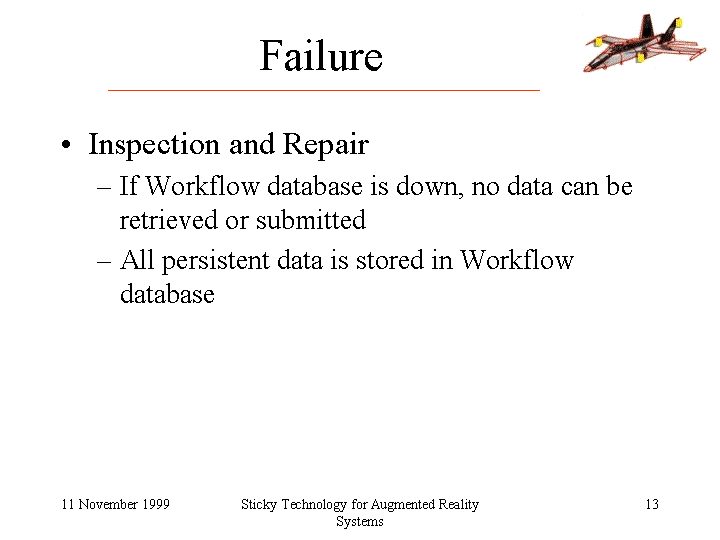 Failure

• Inspection and Repair
– If Workflow database is down, no data can be retrieved or submitted
– All persistent data is stored in Workflow database

11 November 1999
Sticky Technology for Augmented Reality Systems
13